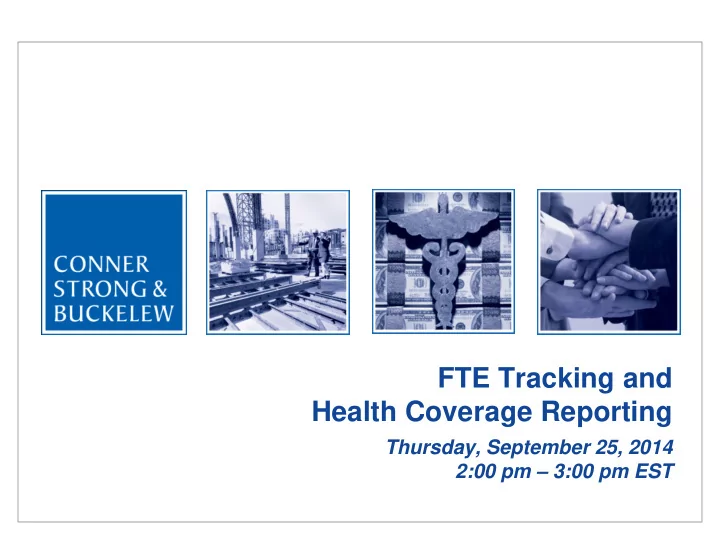 CONNER STRONG & BUCKELEW

FTE Tracking and Health Coverage Reporting

Thursday, September 25, 2014
2:00 pm – 3:00 pm EST